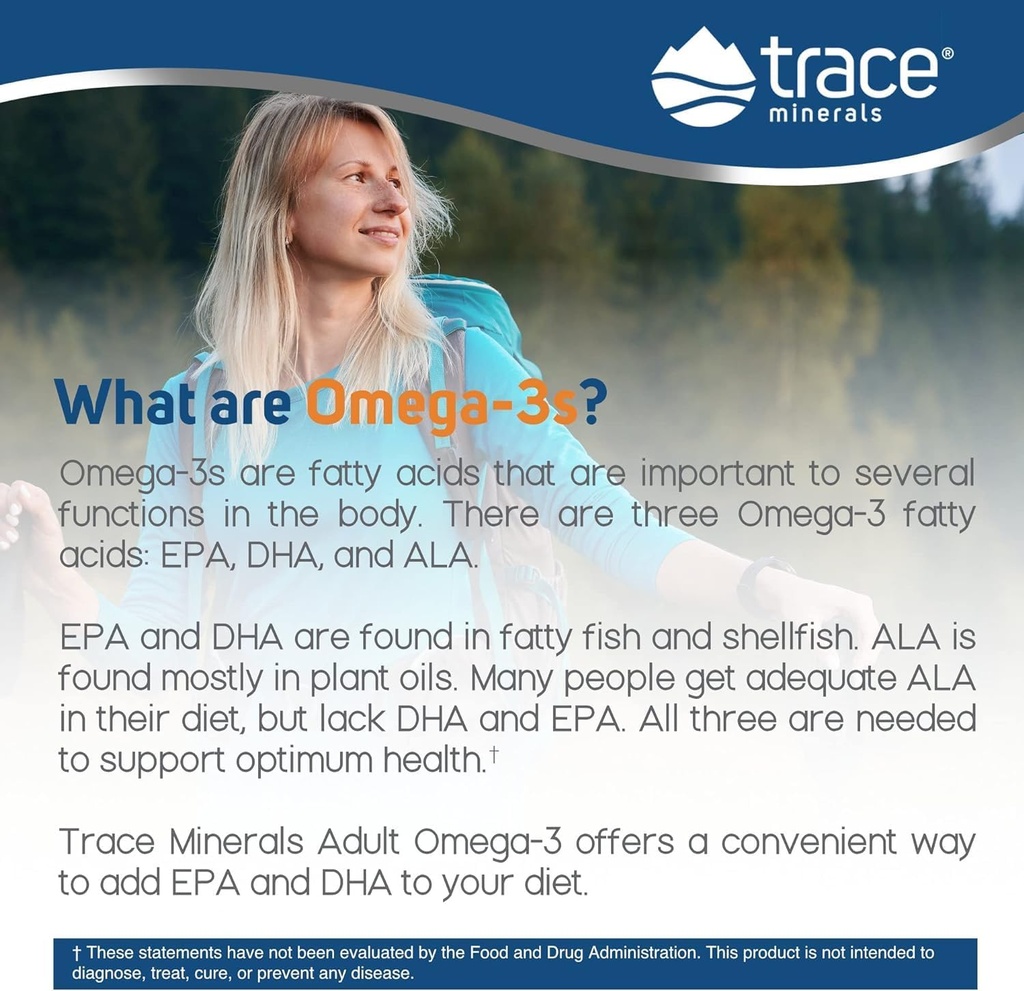 trace® minerals

What are Omega-3s?

Omega-3s are fatty acids that are important to several functions in the body. There are three Omega-3 fatty acids: EPA, DHA, and ALA.

EPA and DHA are found in fatty fish and shellfish. ALA is found mostly in plant oils. Many people get adequate ALA in their diet, but lack DHA and EPA. All three are needed to support optimum health.†

Trace Minerals Adult Omega-3 offers a convenient way to add EPA and DHA to your diet.

† These statements have not been evaluated by the Food and Drug Administration. This product is not intended to diagnose, treat, cure, or prevent any disease.